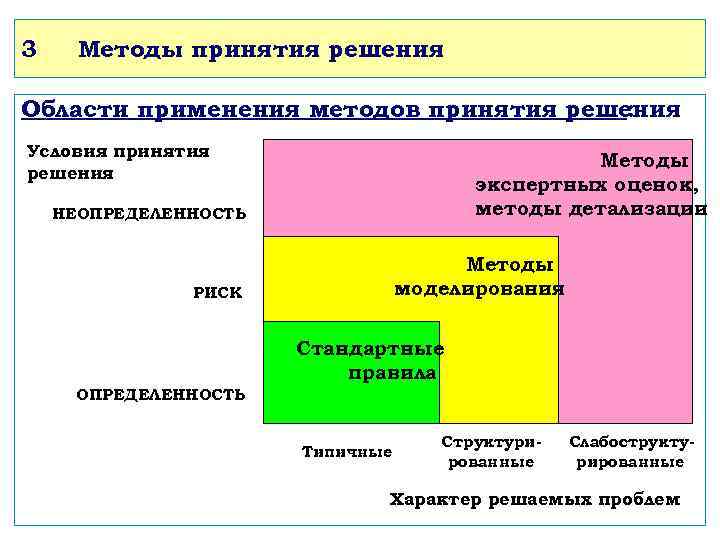 3 Методы принятия решения

Области применения методов принятия решения

Условия принятия решения

НЕОПРЕДЕЛЕННОСТЬ

РИСК

ОПРЕДЕЛЕННОСТЬ

Методы экспертных оценок, методы детализации

Методы моделирования

Стандартные правила

Типичные

Структурированные

Слабоструктурированные

Характер решаемых проблем